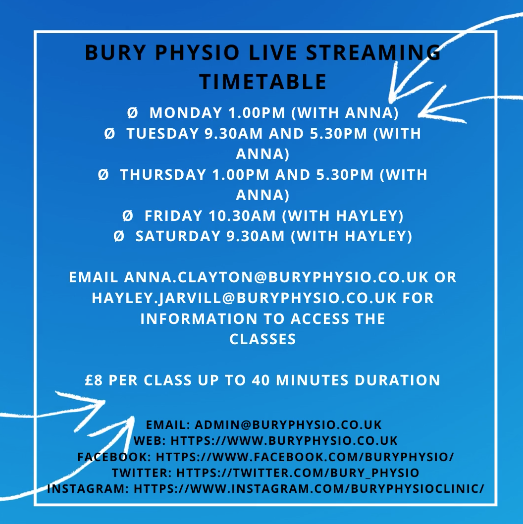 BURY PHYSIO LIVE STREAMING TIMETABLE

Ø MONDAY 1.00PM (WITH ANNA)
Ø TUESDAY 9.30AM AND 5.30PM (WITH ANNA)
Ø THURSDAY 1.00PM AND 5.30PM (WITH ANNA)
Ø FRIDAY 10.30AM (WITH HAYLEY)
Ø SATURDAY 9.30AM (WITH HAYLEY)

EMAIL ANNA.CLAYTON@BURYPHYSIO.CO.UK OR HAYLEY.JARVILL@BURYPHYSIO.CO.UK FOR INFORMATION TO ACCESS THE CLASSES

£8 PER CLASS UP TO 40 MINUTES DURATION

EMAIL: ADMIN@BURYPHYSIO.CO.UK
WEB: HTTPS://WWW.BURYPHYSIO.CO.UK
FACEBOOK: HTTPS://WWW.FACEBOOK.COM/BURYPHYSIO/
TWITTER: HTTPS://TWITTER.COM/BURY_PHYSIO
INSTAGRAM: HTTPS://WWW.INSTAGRAM.COM/BURYPHYSIOCLINIC/